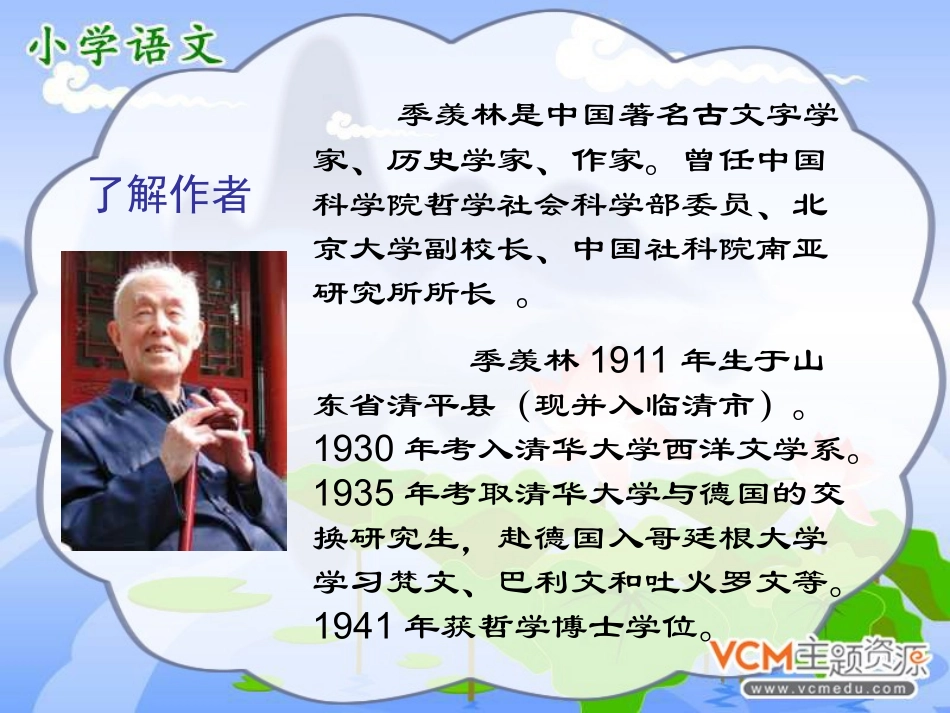 小学语文

了解作者

季羡林是中国著名古文字学家、历史学家、作家。曾任中国科学院哲学社会科学部委员、北京大学副校长、中国社科院南亚研究所所长 。

季羡林 1911 年生于山东省清平县（现并入临清市）。1930 年考入清华大学西洋文学系。1935 年考取清华大学与德国的交换研究生，赴德国入哥廷根大学学习梵文、巴利文和吐火罗文等。1941 年获哲学博士学位。

VCM主题资源
www.vcmedu.com